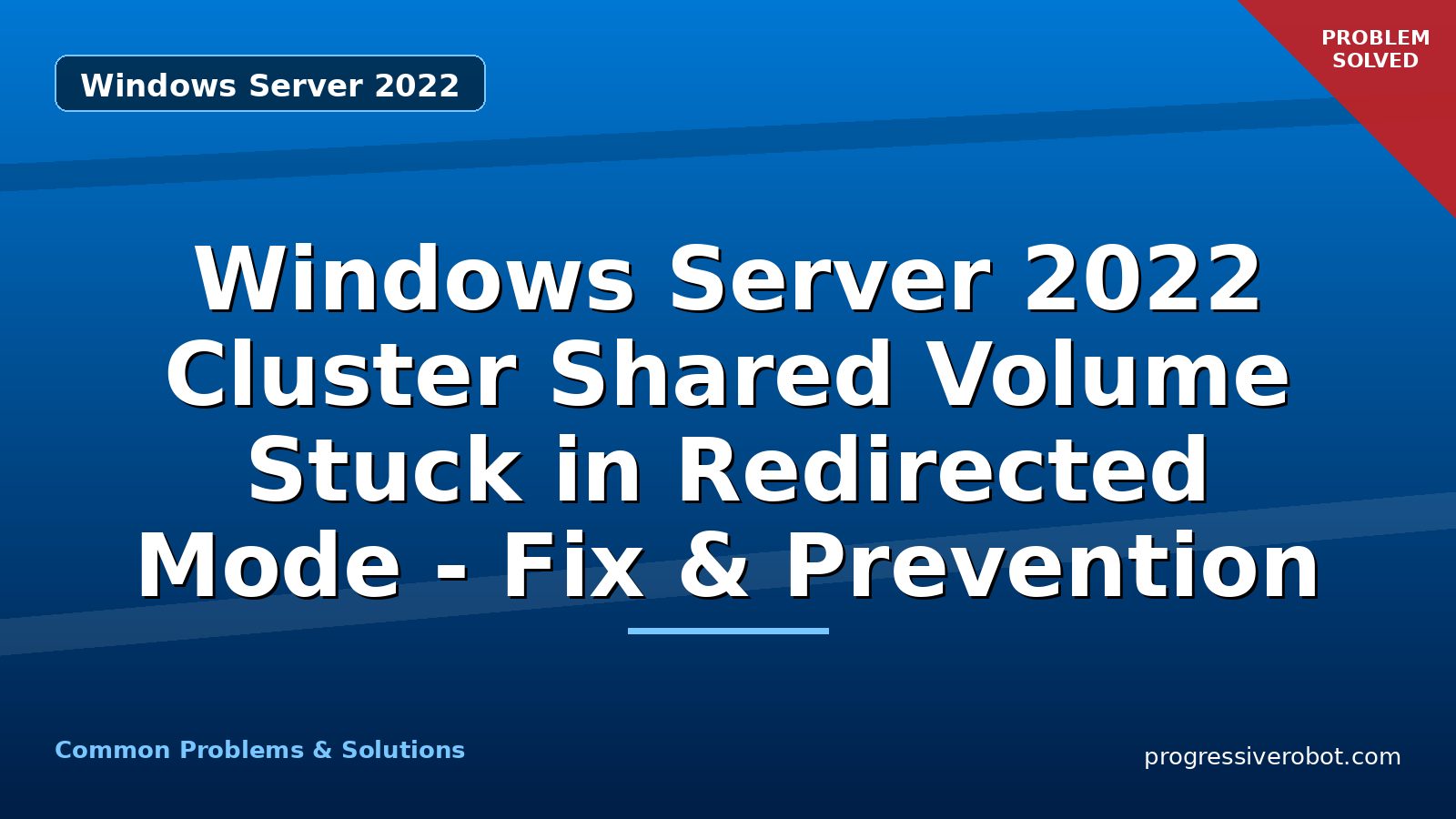 Windows Server 2022

PROBLEM SOLVED

Windows Server 2022 Cluster Shared Volume Stuck in Redirected Mode - Fix & Prevention

Common Problems & Solutions

progressiverobot.com